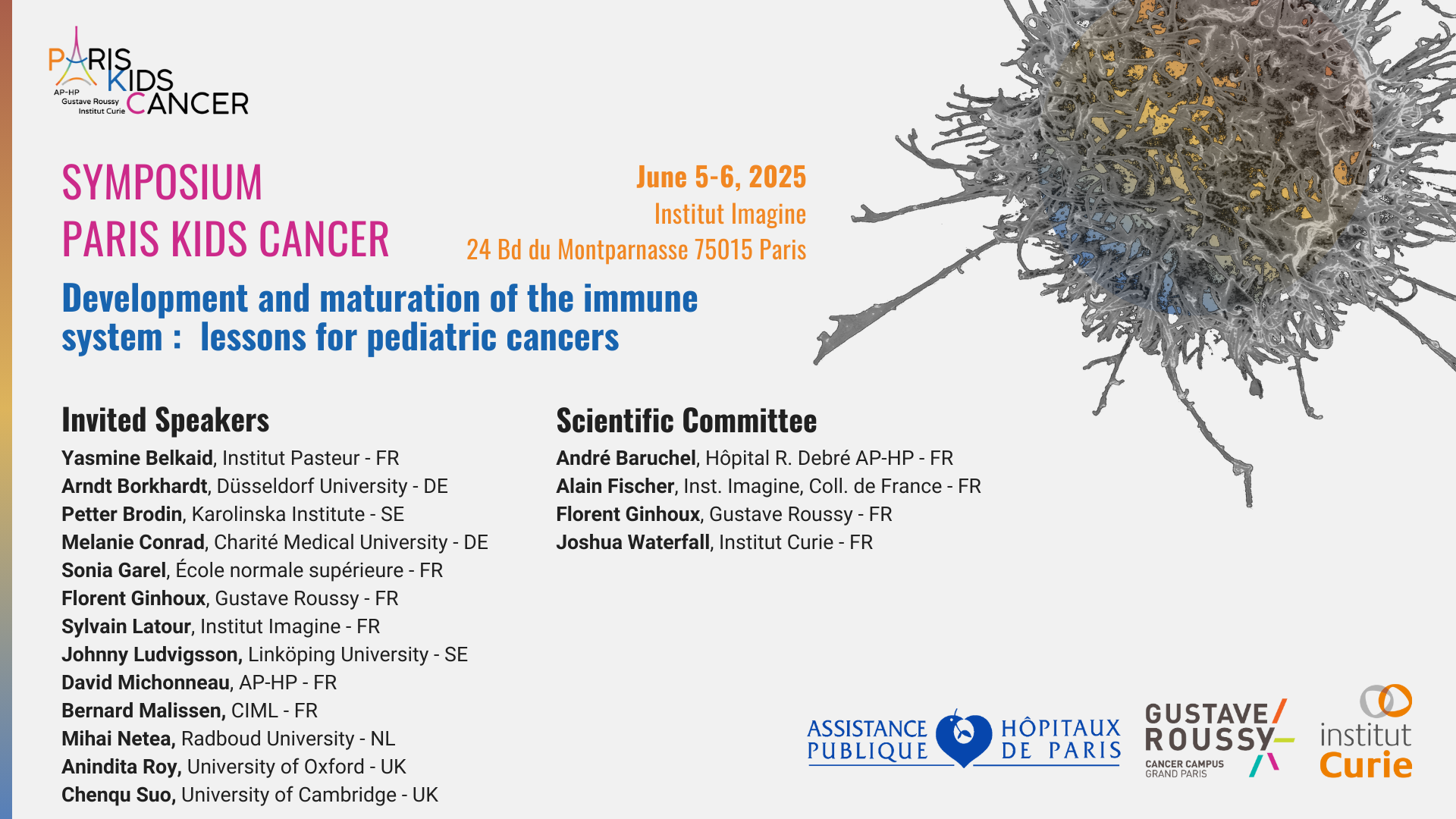 PARIS KIDS CANCER
AP-HP
Gustave Roussy
Institut Curie

SYMPOSIUM
PARIS KIDS CANCER

June 5-6, 2025
Institut Imagine
24 Bd du Montparnasse 75015 Paris

Development and maturation of the immune system : lessons for pediatric cancers

Invited Speakers
Yasmine Belkaid, Institut Pasteur - FR
Arndt Borkhardt, Düsseldorf University - DE
Petter Brodin, Karolinska Institute - SE
Melanie Conrad, Charité Medical University - DE
Sonia Garel, École normale supérieure - FR
Florent Ginhoux, Gustave Roussy - FR
Sylvain Latour, Institut Imagine - FR
Johnny Ludvigsson, Linköping University - SE
David Michonneau, AP-HP - FR
Bernard Malissen, CIML - FR
Mihai Netea, Radboud University - NL
Anindita Roy, University of Oxford - UK
Chenqu Suo, University of Cambridge - UK

Scientific Committee
André Baruchel, Hôpital R. Debré AP-HP - FR
Alain Fischer, Inst. Imagine, Coll. de France - FR
Florent Ginhoux, Gustave Roussy - FR
Joshua Waterfall, Institut Curie - FR

ASSISTANCE PUBLIQUE HÔPITAUX DE PARIS
GUSTAVE ROUSSY CANCER CAMPUS GRAND PARIS
institut Curie